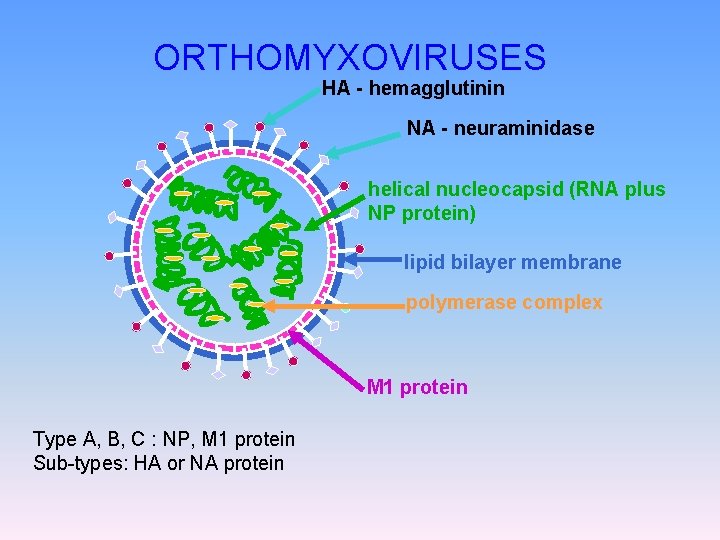 ORTHOMYXOVIRUSES

HA - hemagglutinin

NA - neuraminidase

helical nucleocapsid (RNA plus NP protein)

lipid bilayer membrane

polymerase complex

M1 protein

Type A, B, C : NP, M1 protein
Sub-types: HA or NA protein